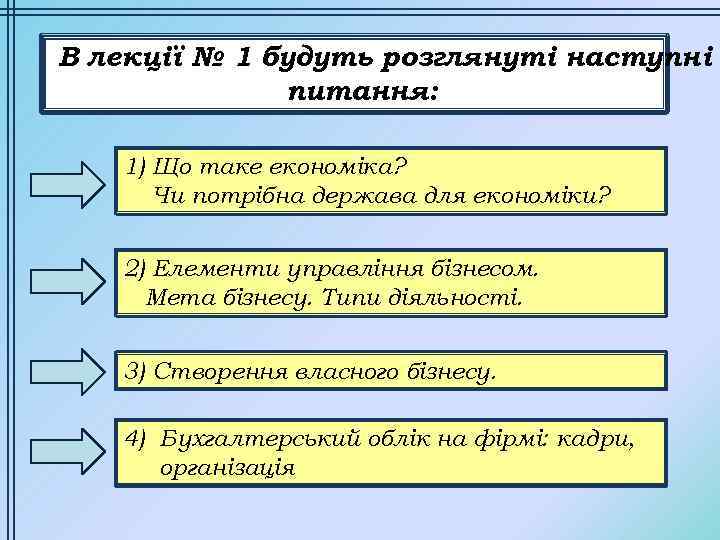 В лекції № 1 будуть розглянуті наступні питання:

1) Що таке економіка?
Чи потрібна держава для економіки?

2) Елементи управління бізнесом.
Мета бізнесу. Типи діяльності.

3) Створення власного бізнесу.

4) Бухгалтерський облік на фірмі: кадри, організація